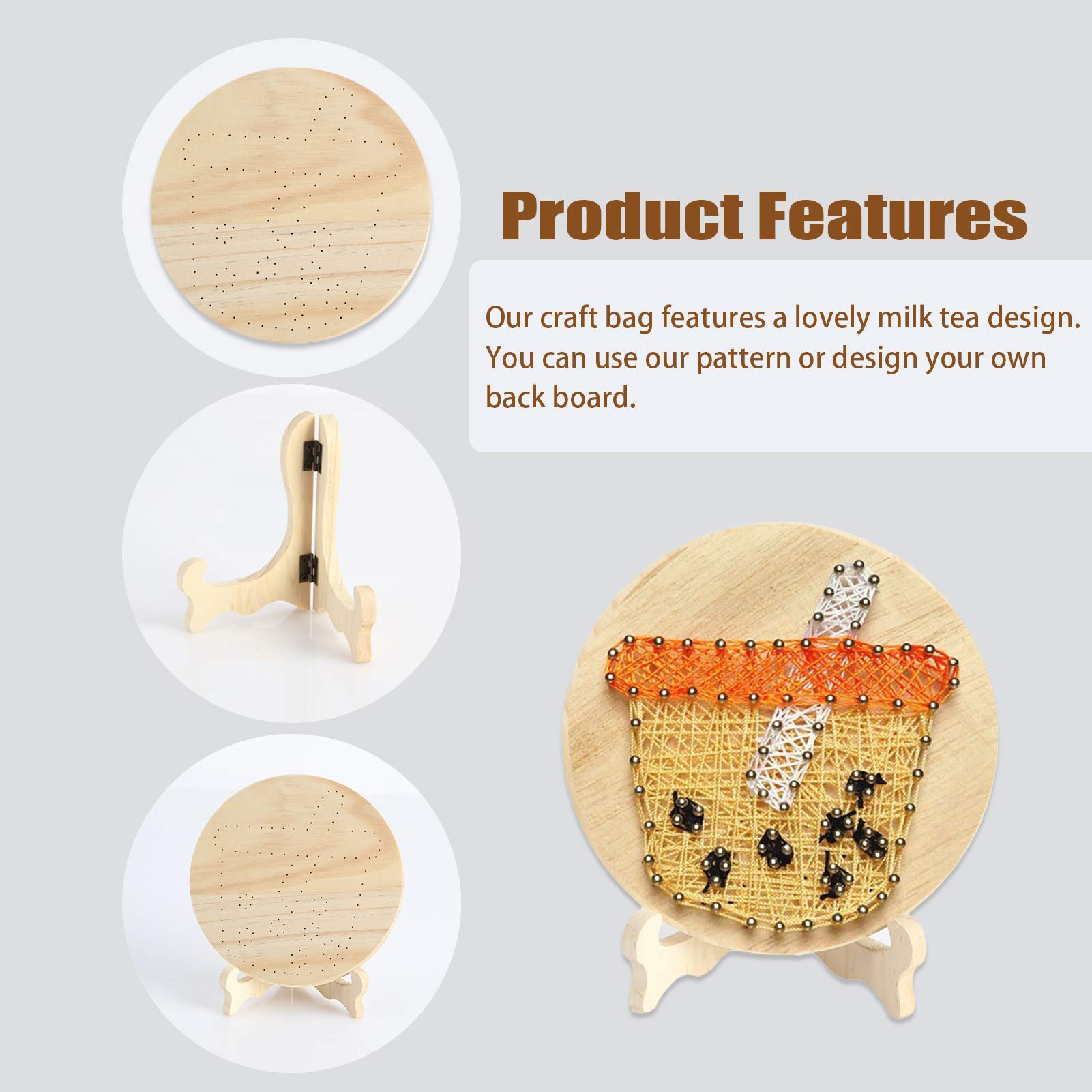 Product Features

Our craft bag features a lovely milk tea design. You can use our pattern or design your own back board.